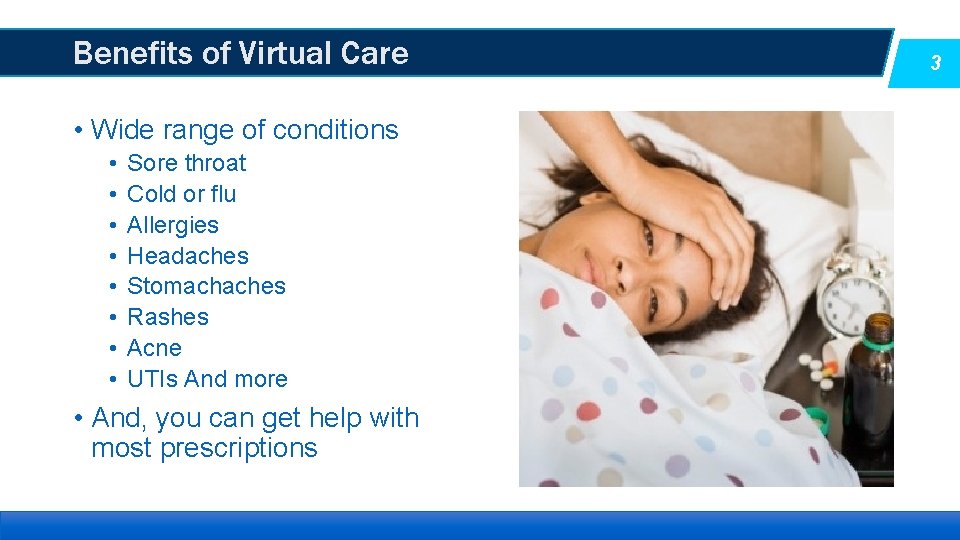 Benefits of Virtual Care

3

• Wide range of conditions
• Sore throat
• Cold or flu
• Allergies
• Headaches
• Stomachaches
• Rashes
• Acne
• UTIs And more
• And, you can get help with most prescriptions